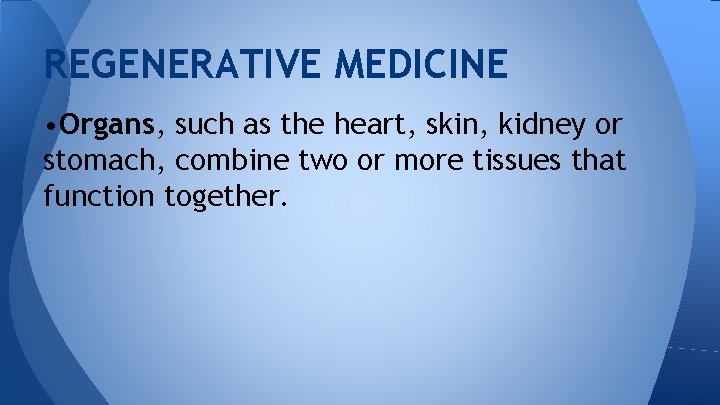 REGENERATIVE MEDICINE

•Organs, such as the heart, skin, kidney or stomach, combine two or more tissues that function together.